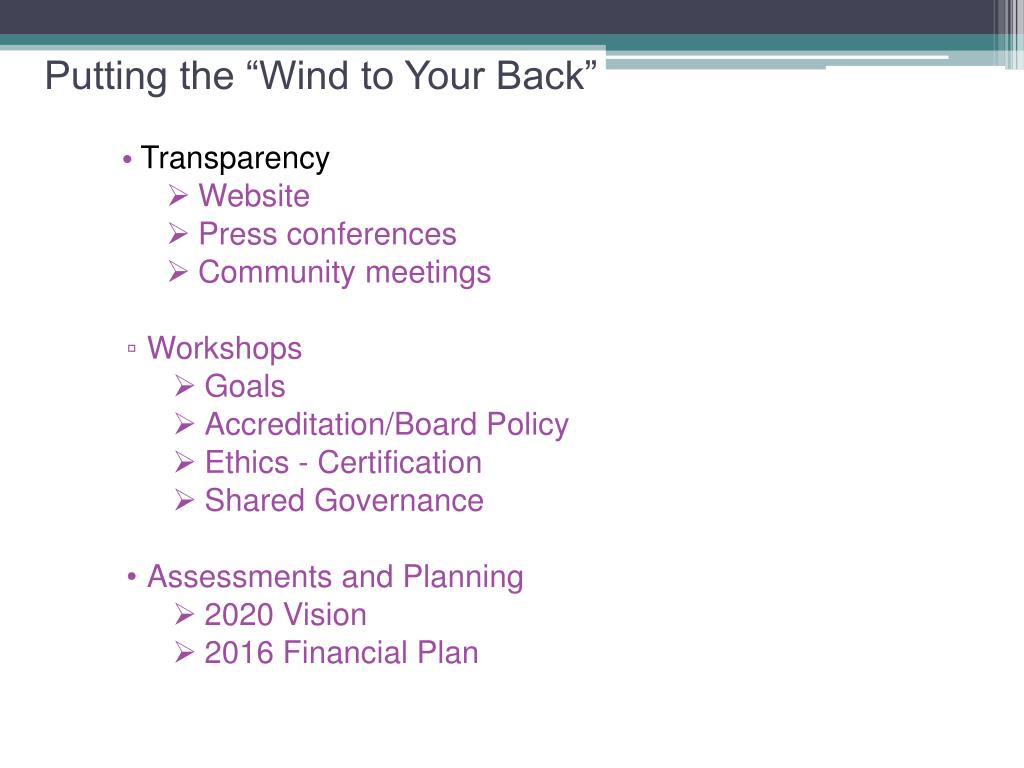 Putting the “Wind to Your Back”

• Transparency
➢ Website
➢ Press conferences
➢ Community meetings

▫ Workshops
➢ Goals
➢ Accreditation/Board Policy
➢ Ethics - Certification
➢ Shared Governance

• Assessments and Planning
➢ 2020 Vision
➢ 2016 Financial Plan